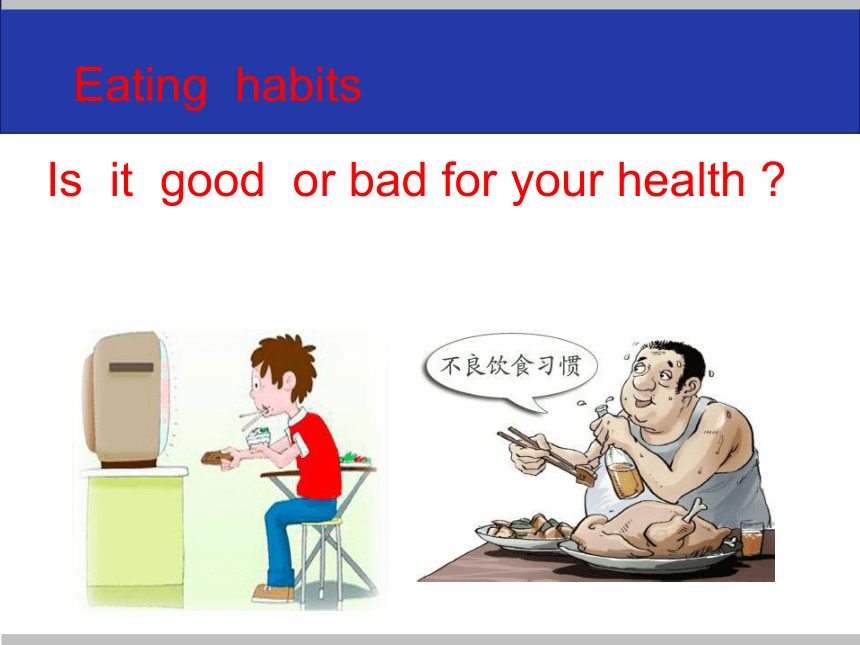 Eating habits

Is it good or bad for your health ?

不良饮食习惯